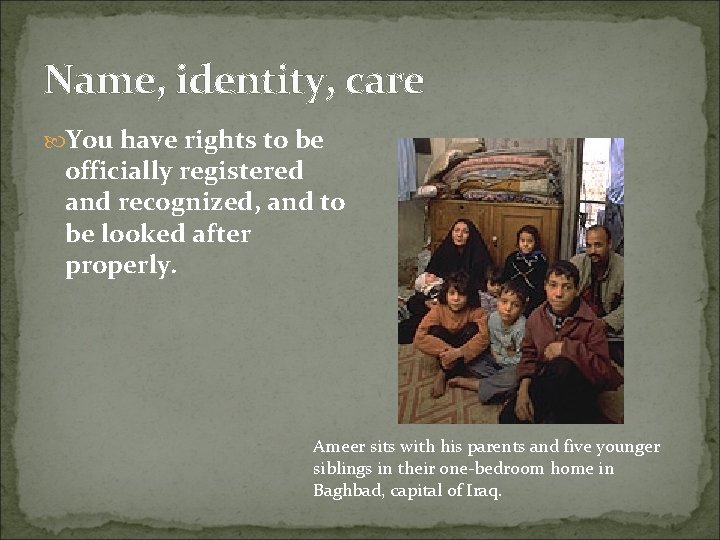 Name, identity, care

You have rights to be officially registered and recognized, and to be looked after properly.

Ameer sits with his parents and five younger siblings in their one-bedroom home in Baghbad, capital of Iraq.